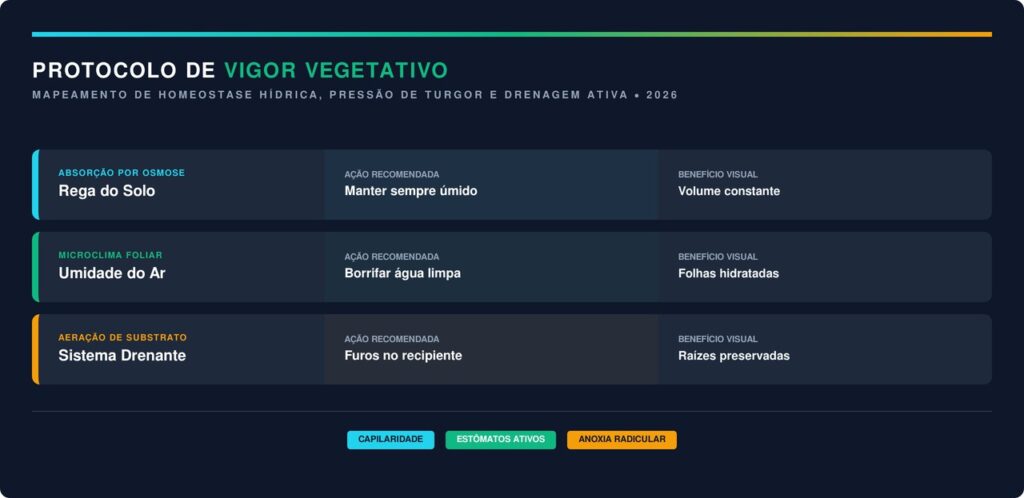 PROTOCOLO DE VIGOR VEGETATIVO
MAPEAMENTO DE HOMEOSTASE HÍDRICA, PRESSÃO DE TURGOR E DRENAGEM ATIVA • 2026

ABSORÇÃO POR OSMOSE
Rega do Solo

AÇÃO RECOMENDADA
Manter sempre úmido

BENEFÍCIO VISUAL
Volume constante

MICROCLIMA FOLIAR
Umidade do Ar

AÇÃO RECOMENDADA
Borrifar água limpa

BENEFÍCIO VISUAL
Folhas hidratadas

AERAÇÃO DE SUBSTRATO
Sistema Drenante

AÇÃO RECOMENDADA
Furos no recipiente

BENEFÍCIO VISUAL
Raízes preservadas

CAPILARIDADE
ESTÔMATOS ATIVOS
ANOXIA RADICULAR